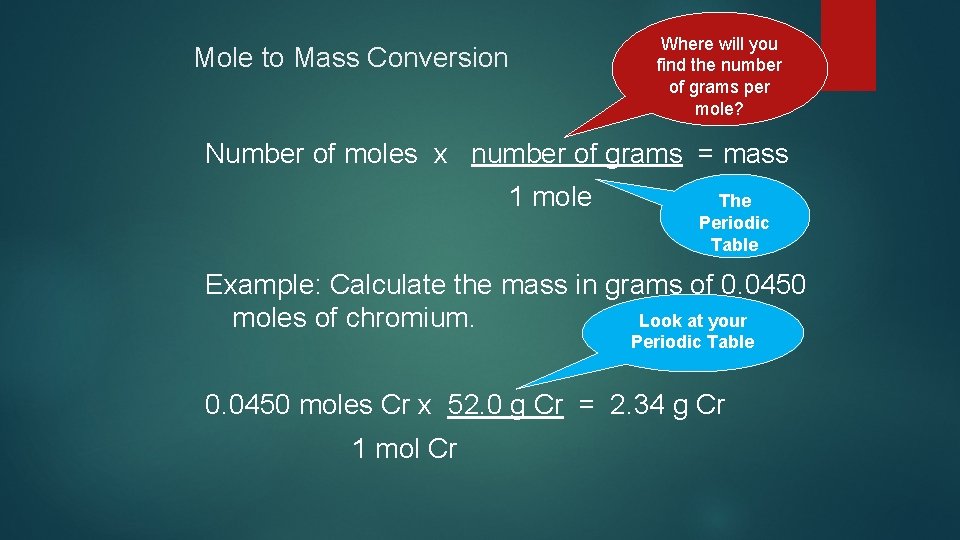 Mole to Mass Conversion

Where will you find the number of grams per mole?

Number of moles x number of grams = mass
1 mole

The Periodic Table

Example: Calculate the mass in grams of 0.0450 moles of chromium.

Look at your Periodic Table

0.0450 moles Cr x 52.0 g Cr = 2.34 g Cr
1 mol Cr